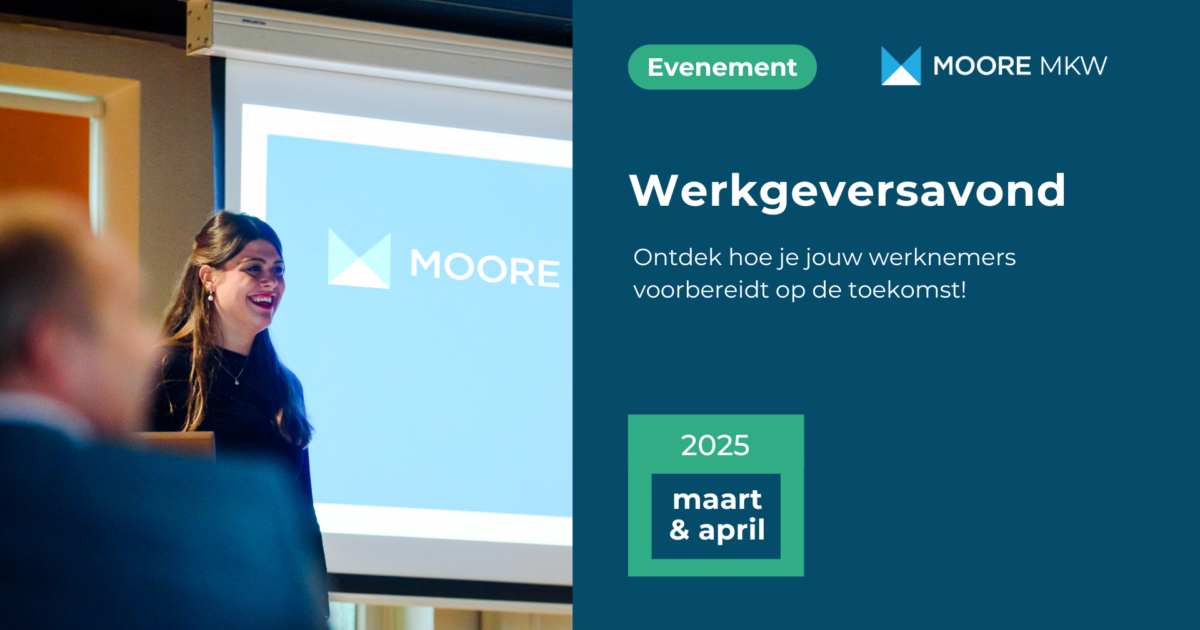 MOORE

Evenement

MOORE MKW

Werkgeversavond

Ontdek hoe je jouw werknemers voorbereidt op de toekomst!

2025

maart & april